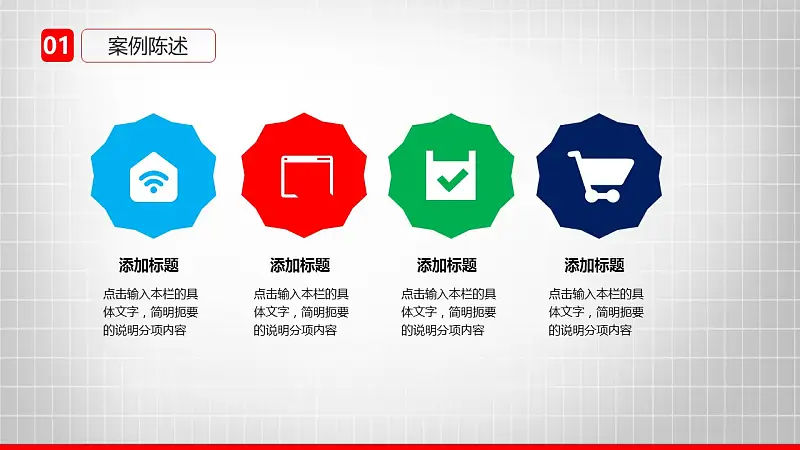 01 案例陈述

添加标题

点击输入本栏的具体文字，简明扼要的说明分项内容

添加标题

点击输入本栏的具体文字，简明扼要的说明分项内容

添加标题

点击输入本栏的具体文字，简明扼要的说明分项内容

添加标题

点击输入本栏的具体文字，简明扼要的说明分项内容